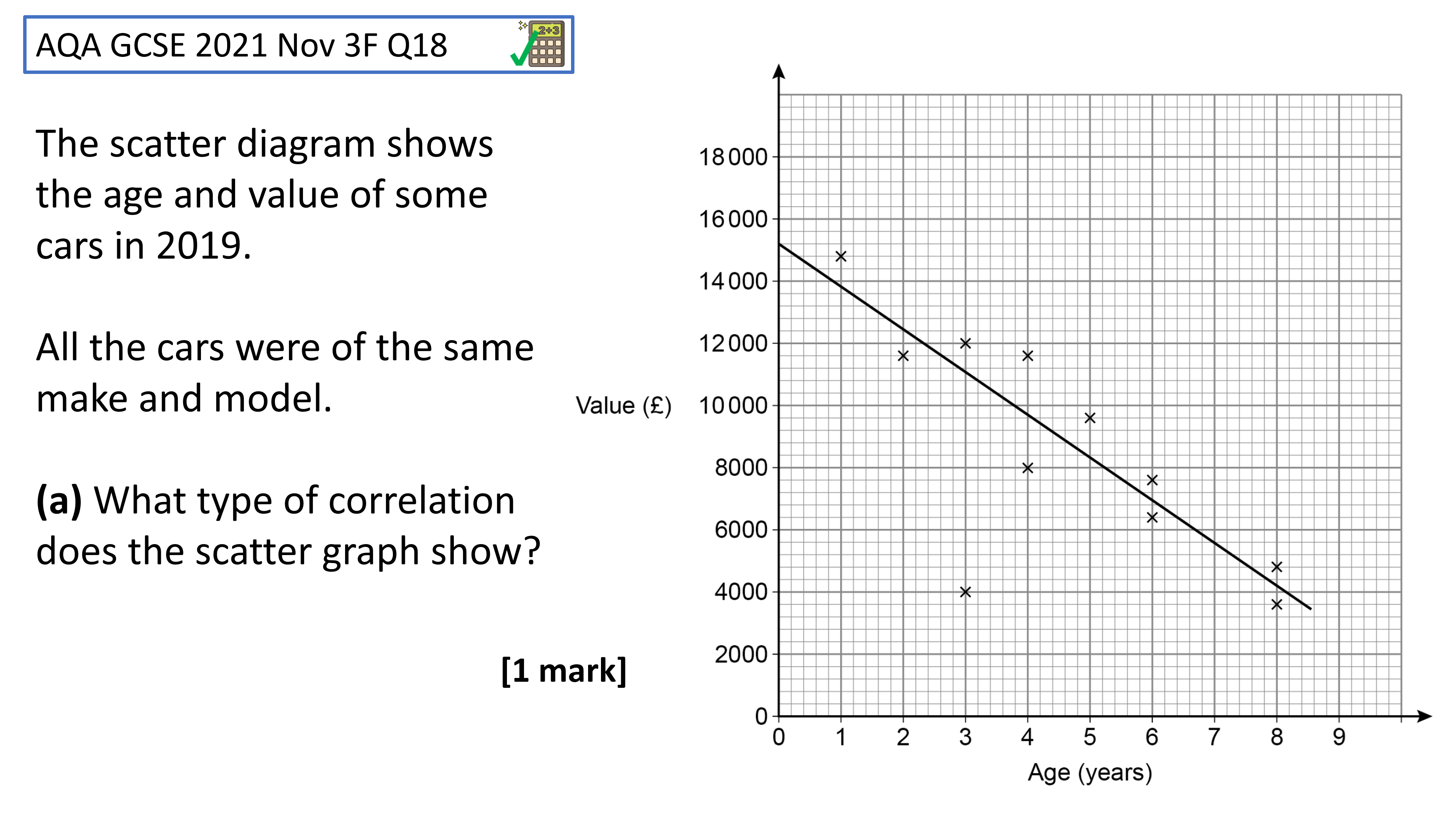 AQA GCSE 2021 Nov 3F Q18

2+3

The scatter diagram shows the age and value of some cars in 2019.

All the cars were of the same make and model.

**(a)** What type of correlation does the scatter graph show?

**[1 mark]**

Value (£)

18 000
16 000
14 000
12 000
10 000
8000
6000
4000
2000
0

0 1 2 3 4 5 6 7 8 9

Age (years)